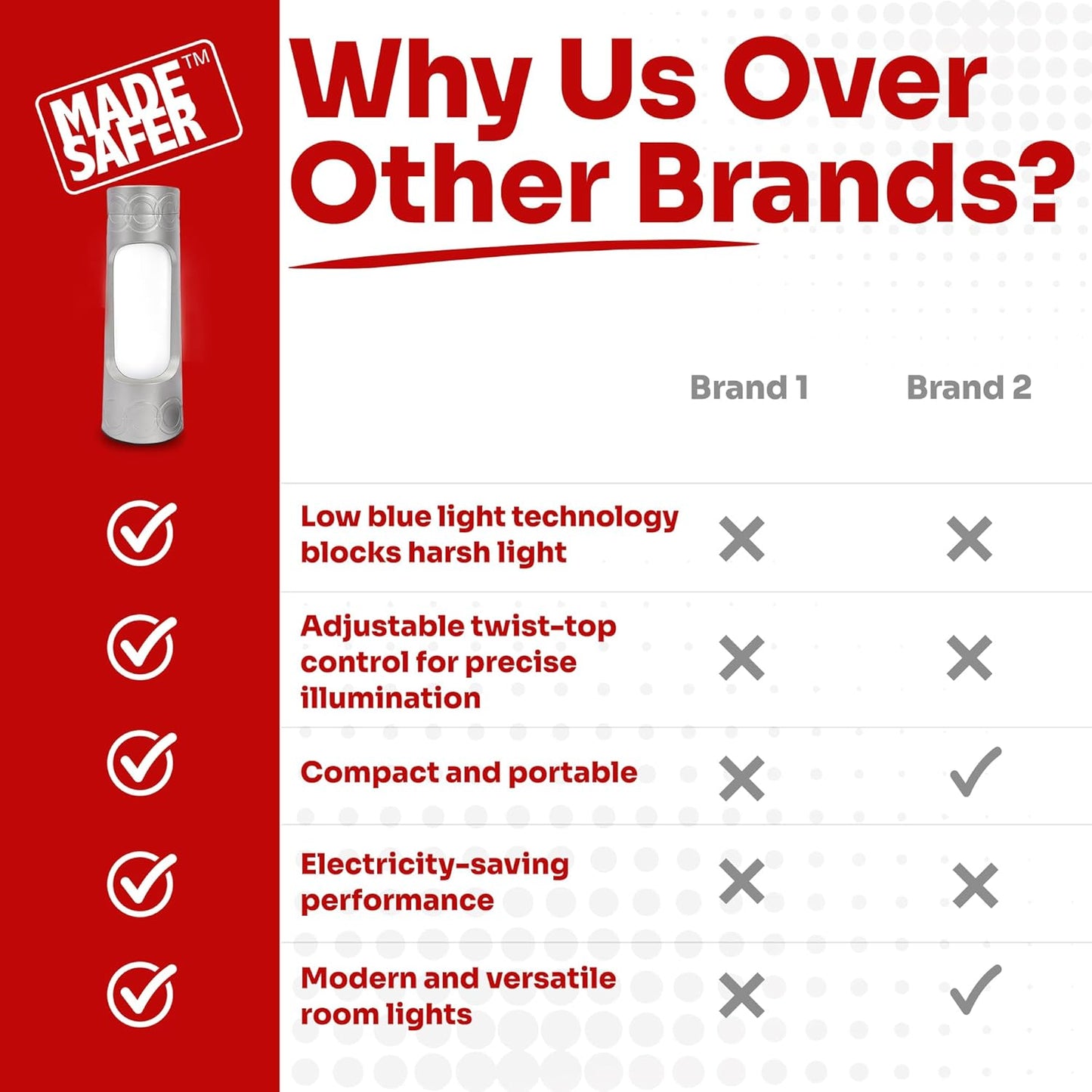 MADE SAFER™

Why Us Over Other Brands?

| | | Brand 1 | Brand 2 |
|---|---|---|---|
| ✓ | Low blue light technology blocks harsh light | ✗ | ✗ |
| ✓ | Adjustable twist-top control for precise illumination | ✗ | ✗ |
| ✓ | Compact and portable | ✗ | ✓ |
| ✓ | Electricity-saving performance | ✗ | ✗ |
| ✓ | Modern and versatile room lights | ✗ | ✓ |